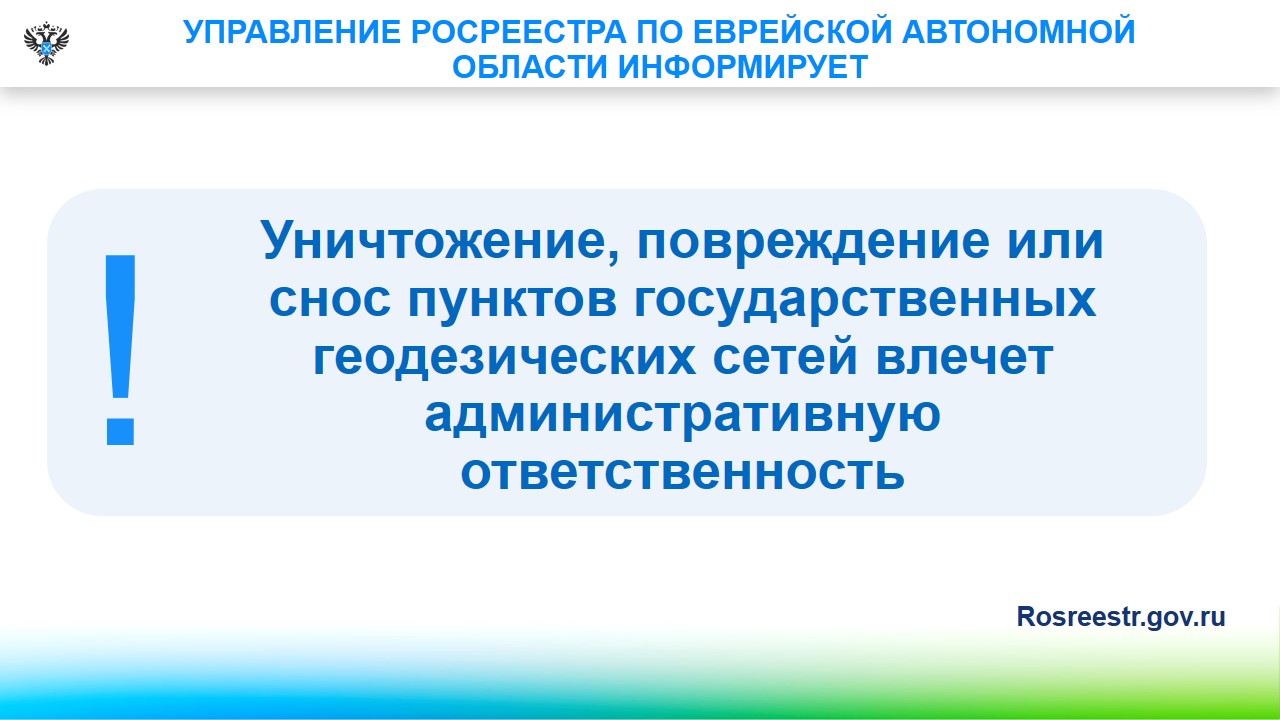 УПРАВЛЕНИЕ РОСРЕЕСТРА ПО ЕВРЕЙСКОЙ АВТОНОМНОЙ ОБЛАСТИ ИНФОРМИРУЕТ

!

Уничтожение, повреждение или снос пунктов государственных геодезических сетей влечет административную ответственность

Rosreestr.gov.ru